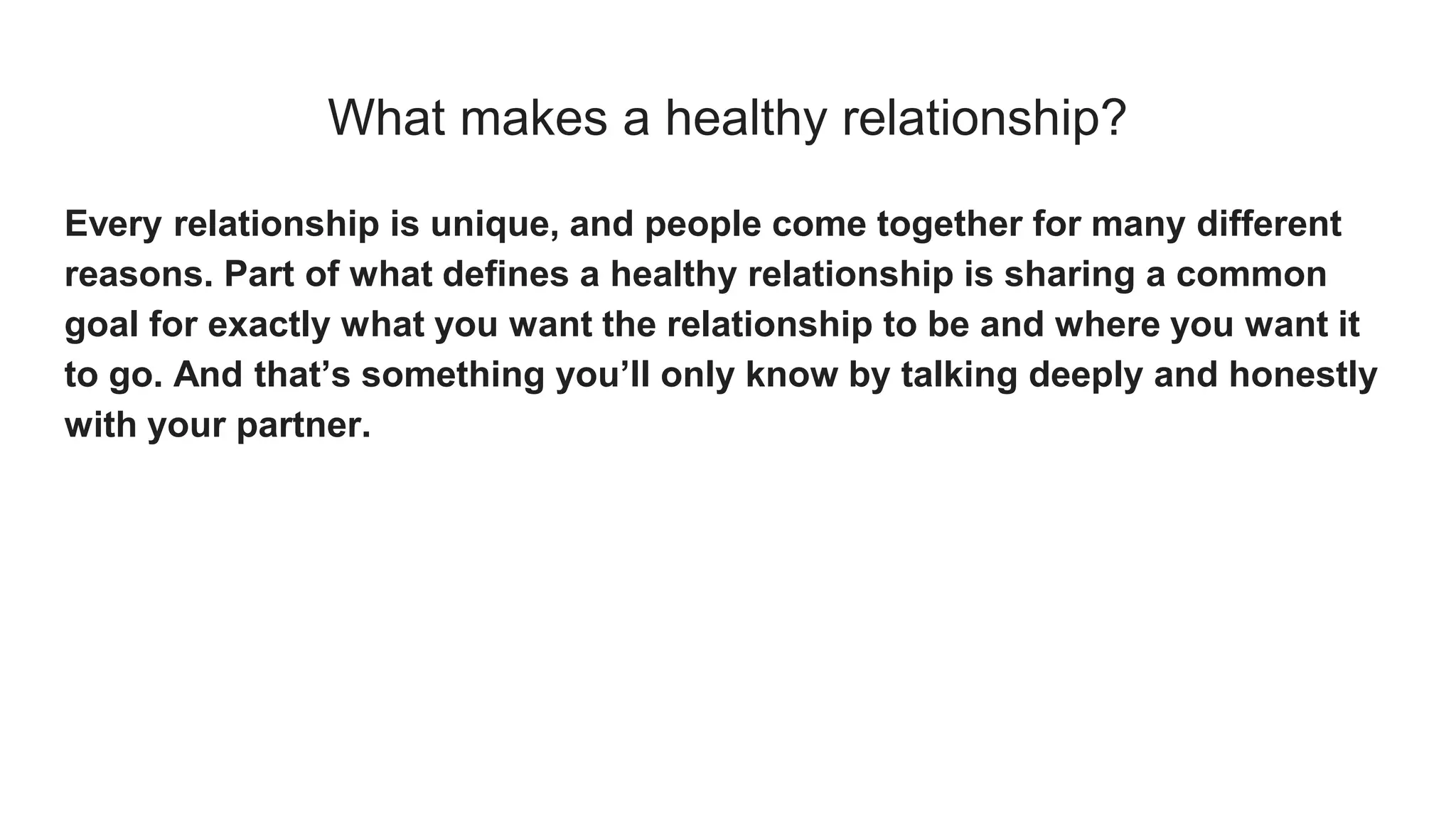 What makes a healthy relationship?

Every relationship is unique, and people come together for many different reasons. Part of what defines a healthy relationship is sharing a common goal for exactly what you want the relationship to be and where you want it to go. And that’s something you’ll only know by talking deeply and honestly with your partner.